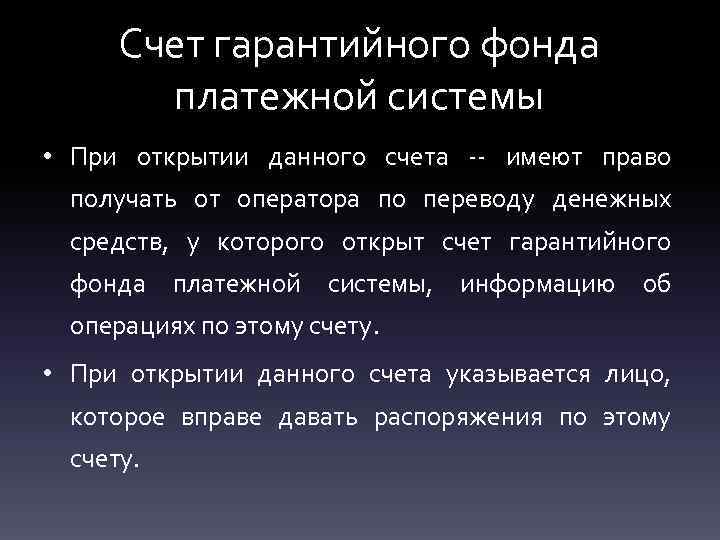 Счет гарантийного фонда платежной системы

• При открытии данного счета -- имеют право получать от оператора по переводу денежных средств, у которого открыт счет гарантийного фонда платежной системы, информацию об операциях по этому счету.

• При открытии данного счета указывается лицо, которое вправе давать распоряжения по этому счету.